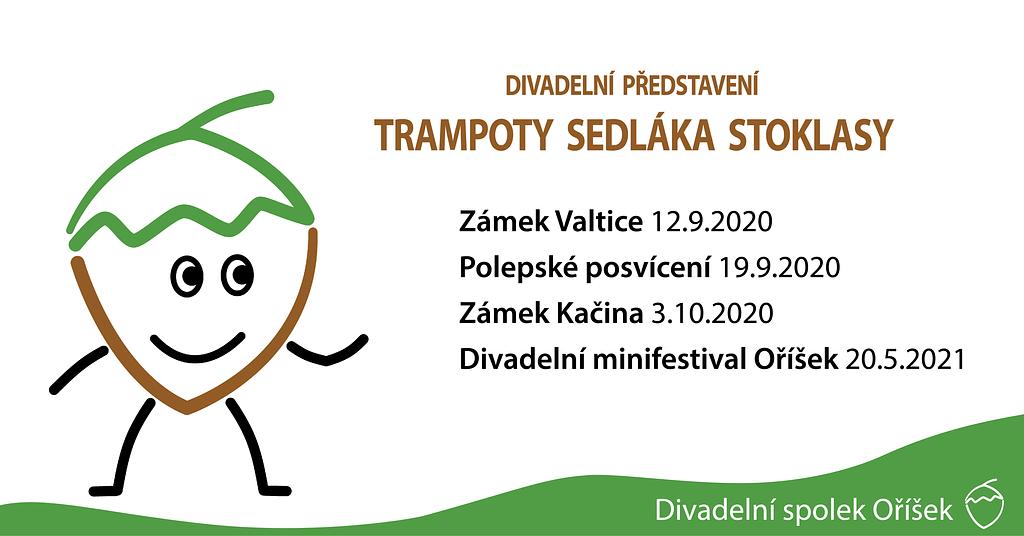 DIVADELNÍ PŘEDSTAVENÍ

TRAMPOTY SEDLÁKA STOKLASY

Zámek Valtice 12.9.2020

Polepské posvícení 19.9.2020

Zámek Kačina 3.10.2020

Divadelní minifestival Oříšek 20.5.2021

Divadelní spolek Oříšek